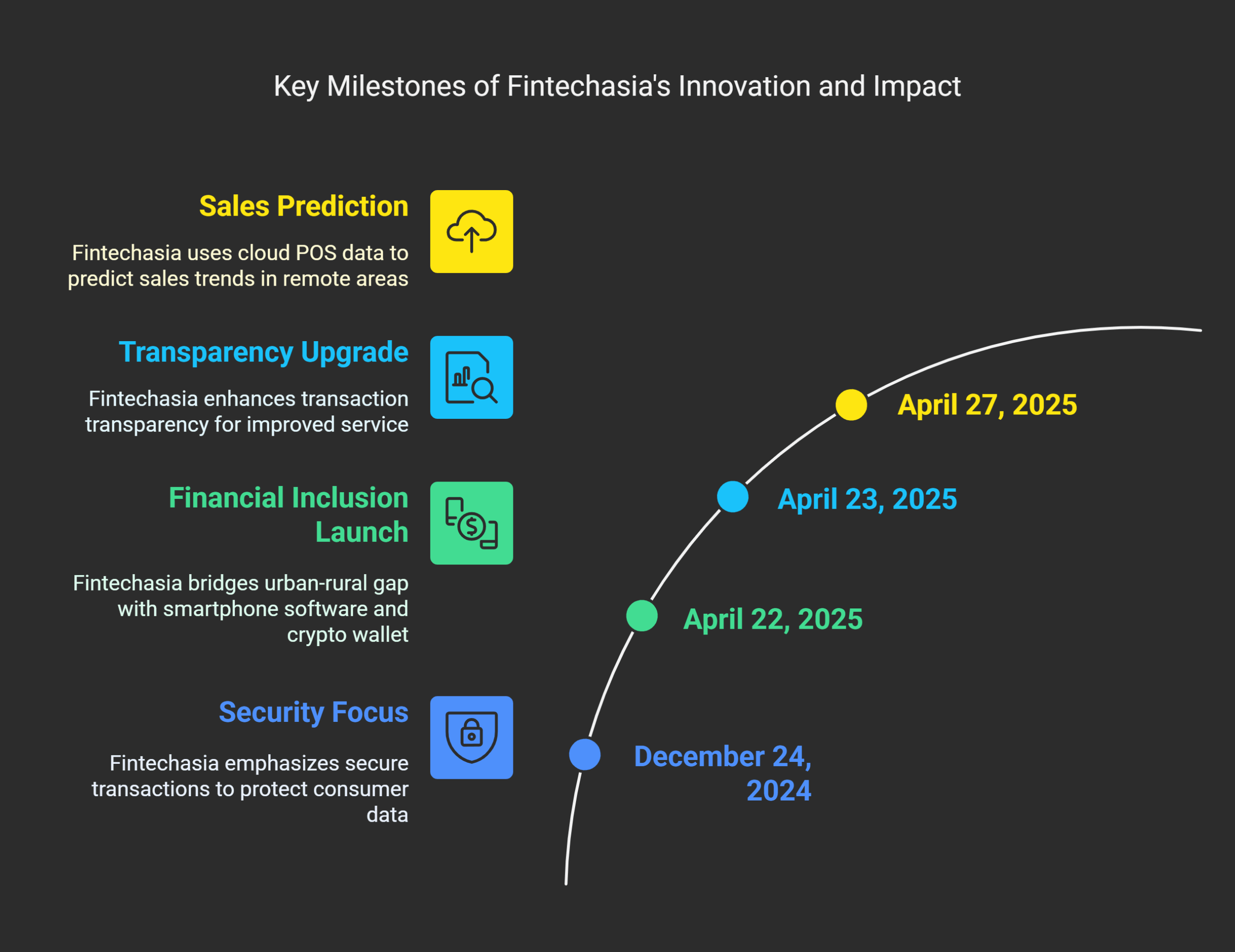 Key Milestones of Fintechasia's Innovation and Impact

Sales Prediction

Fintechasia uses cloud POS data to predict sales trends in remote areas

Transparency Upgrade

Fintechasia enhances transaction transparency for improved service

Financial Inclusion Launch

Fintechasia bridges urban-rural gap with smartphone software and crypto wallet

Security Focus

Fintechasia emphasizes secure transactions to protect consumer data

April 27, 2025

April 23, 2025

April 22, 2025

December 24, 2024